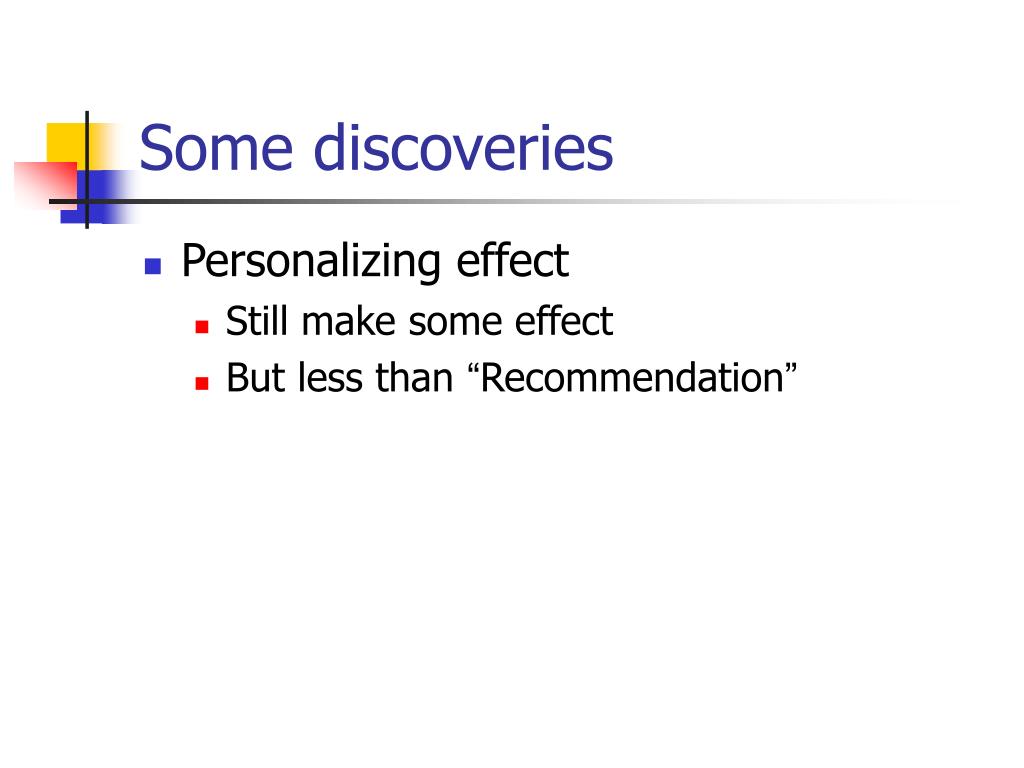 Some discoveries

- Personalizing effect
  - Still make some effect
  - But less than “Recommendation”